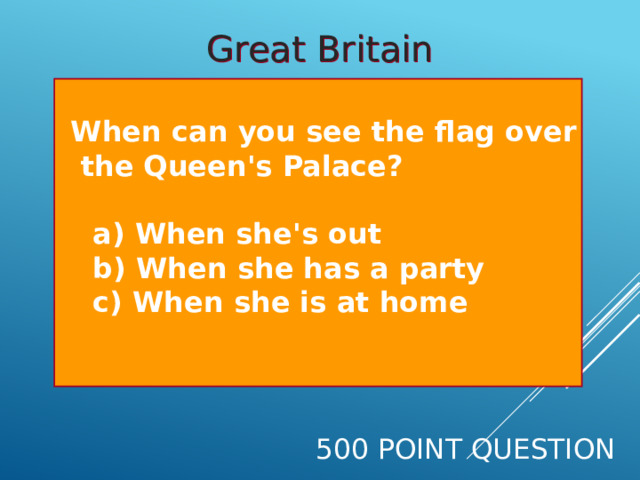 Great Britain

When can you see the flag over the Queen's Palace?

a) When she's out
b) When she has a party
c) When she is at home

500 POINT QUESTION